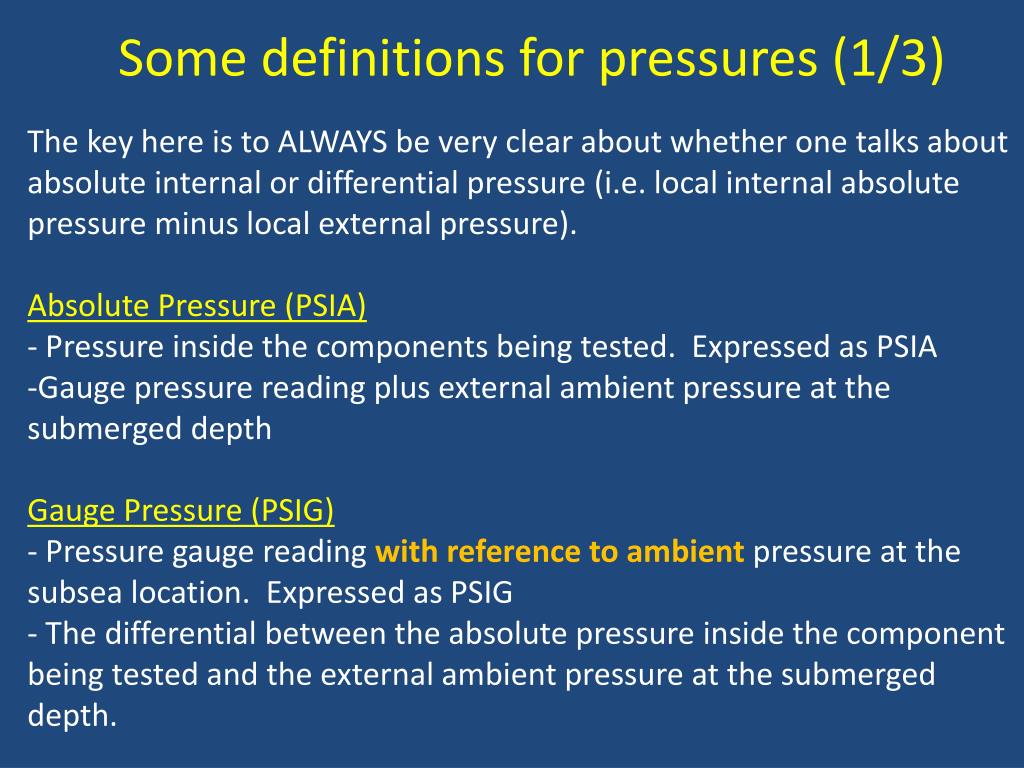 Some definitions for pressures (1/3)

The key here is to ALWAYS be very clear about whether one talks about absolute internal or differential pressure (i.e. local internal absolute pressure minus local external pressure).

Absolute Pressure (PSIA)
- Pressure inside the components being tested. Expressed as PSIA
-Gauge pressure reading plus external ambient pressure at the submerged depth

Gauge Pressure (PSIG)
- Pressure gauge reading with reference to ambient pressure at the subsea location. Expressed as PSIG
- The differential between the absolute pressure inside the component being tested and the external ambient pressure at the submerged depth.